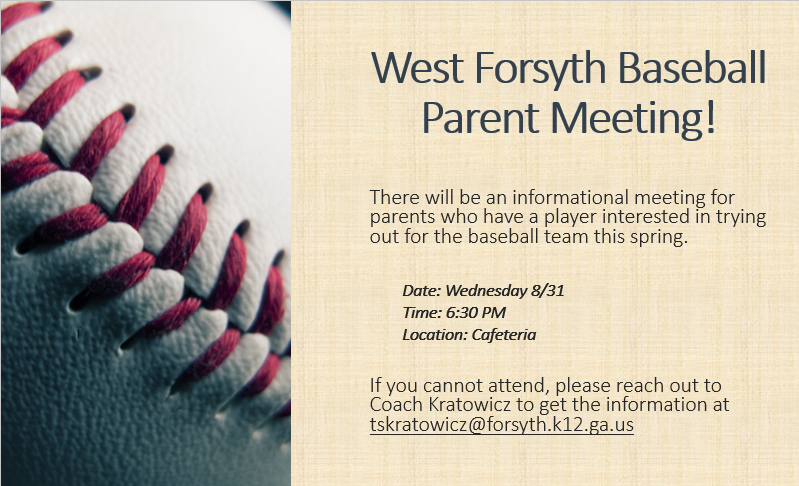 West Forsyth Baseball Parent Meeting!

There will be an informational meeting for parents who have a player interested in trying out for the baseball team this spring.

Date: Wednesday 8/31
Time: 6:30 PM
Location: Cafeteria

If you cannot attend, please reach out to Coach Kratowicz to get the information at tskratowicz@forsyth.k12.ga.us